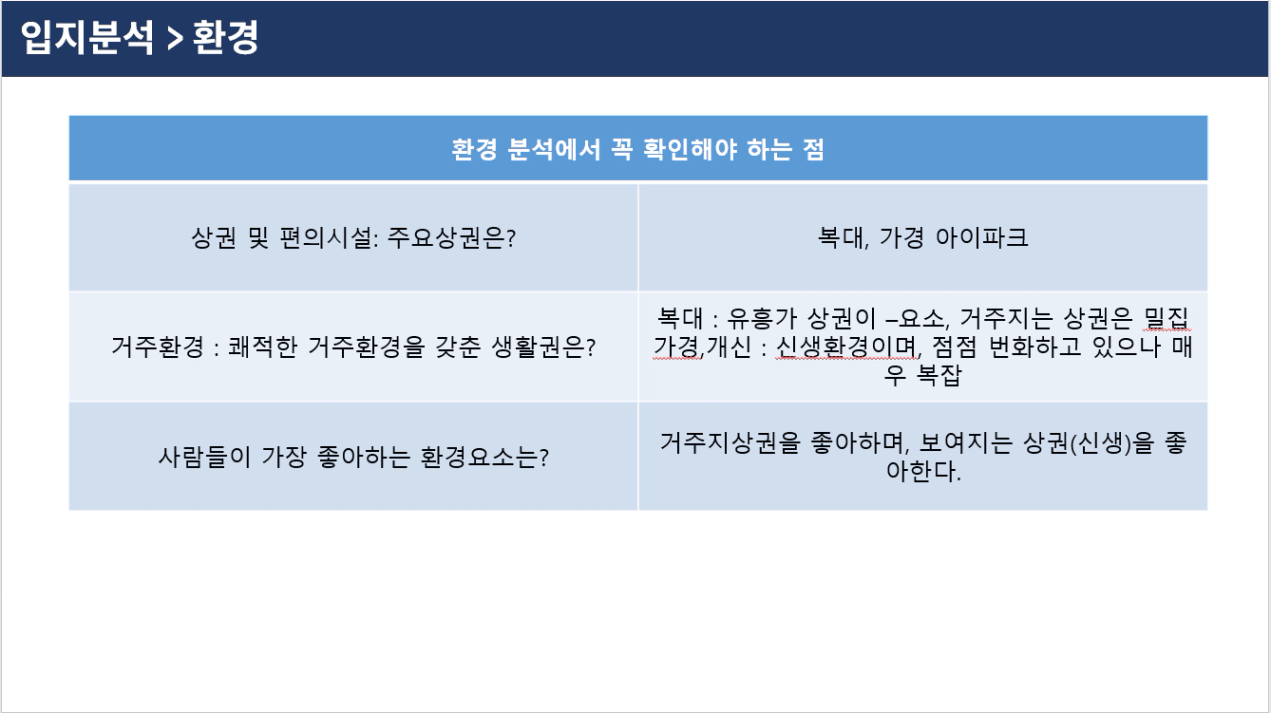 입지분석 > 환경

| 환경 분석에서 꼭 확인해야 하는 점 | |
|---|---|
| 상권 및 편의시설: 주요상권은? | 복대, 가경 아이파크 |
| 거주환경 : 쾌적한 거주환경을 갖춘 생활권은? | 복대 : 유흥가 상권이 –요소, 거주지는 상권은 밀집 가경,개신 : 신생환경이며, 점점 번화하고 있으나 매우 복잡 |
| 사람들이 가장 좋아하는 환경요소는? | 거주지상권을 좋아하며, 보여지는 상권(신생)을 좋아한다. |